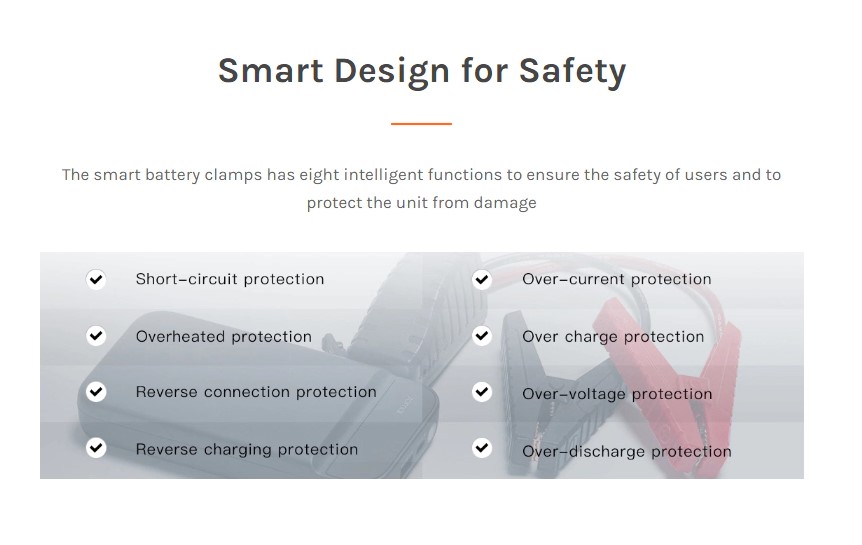 Smart Design for Safety

The smart battery clamps has eight intelligent functions to ensure the safety of users and to protect the unit from damage

Short-circuit protection

Overheated protection

Reverse connection protection

Reverse charging protection

Over-current protection

Over charge protection

Over-voltage protection

Over-discharge protection